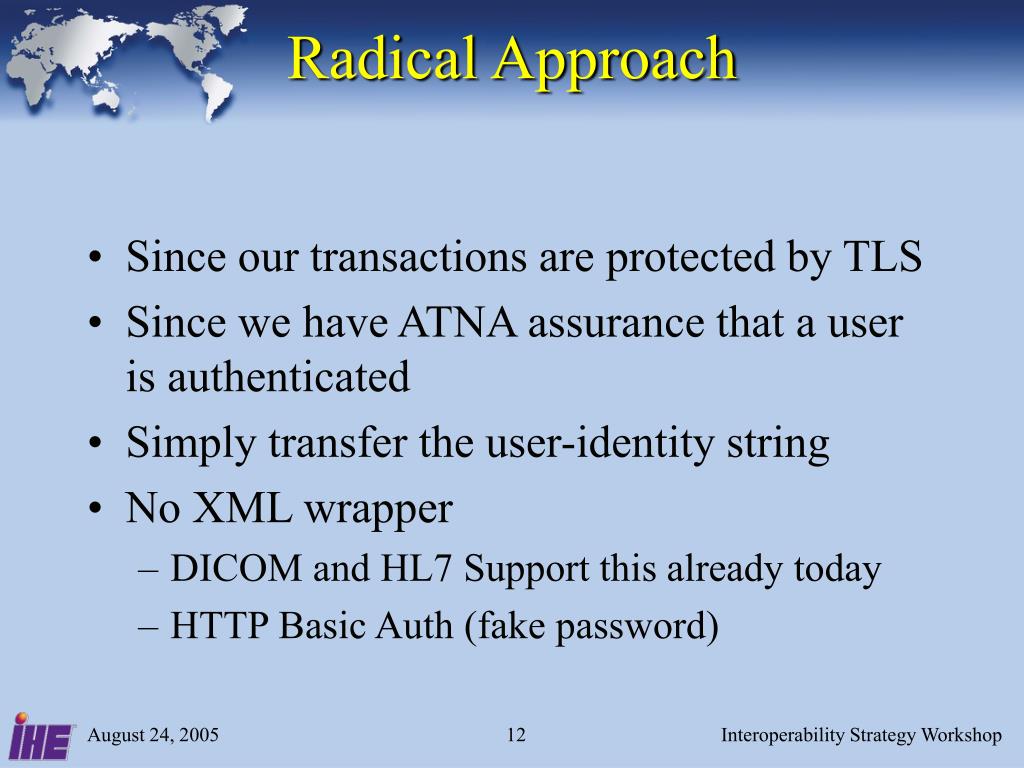 Radical Approach

• Since our transactions are protected by TLS
• Since we have ATNA assurance that a user is authenticated
• Simply transfer the user-identity string
• No XML wrapper
– DICOM and HL7 Support this already today
– HTTP Basic Auth (fake password)

IHE

August 24, 2005

12

Interoperability Strategy Workshop